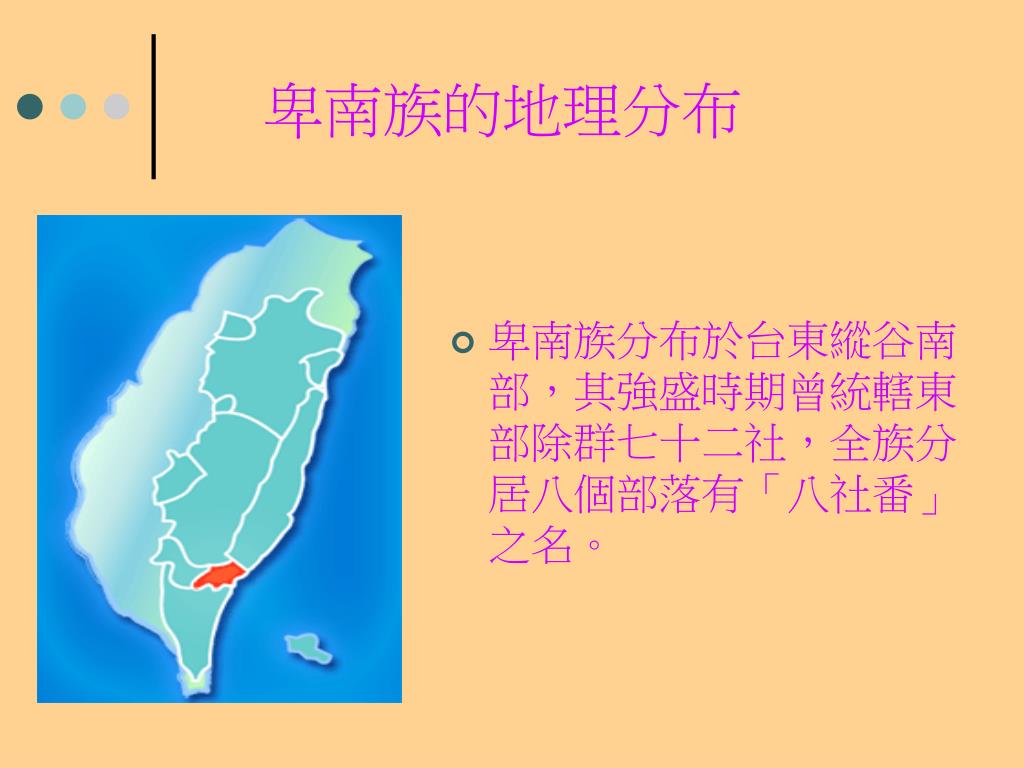 卑南族的地理分布

卑南族分布於台東縱谷南部，其強盛時期曾統轄東部除群七十二社，全族分居八個部落有「八社番」之名。